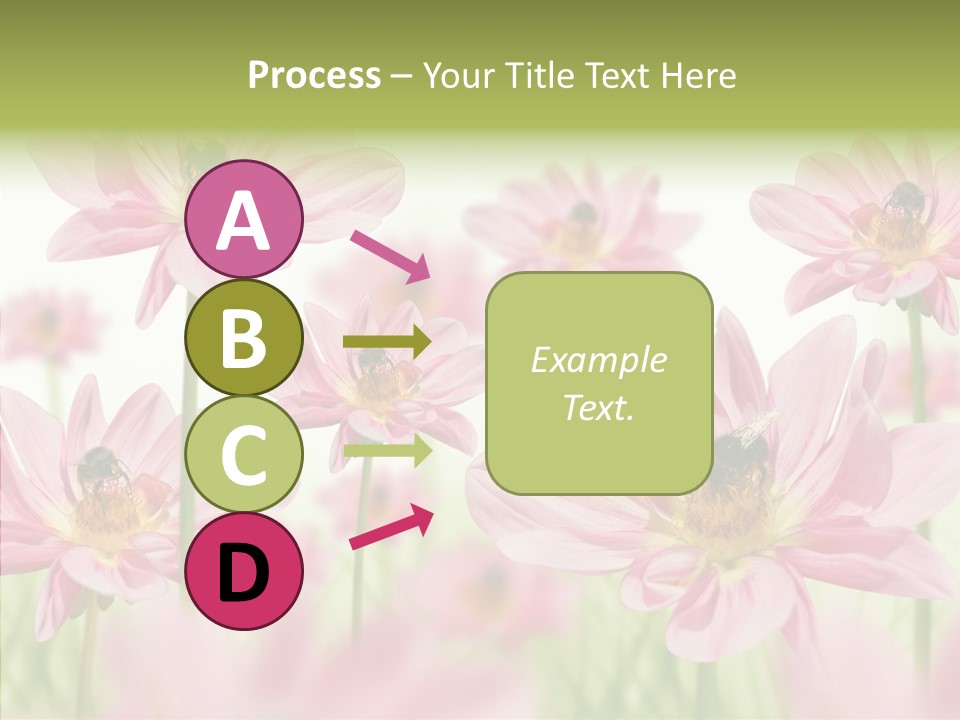 Process – Your Title Text Here

A

B

C

D

Example Text.